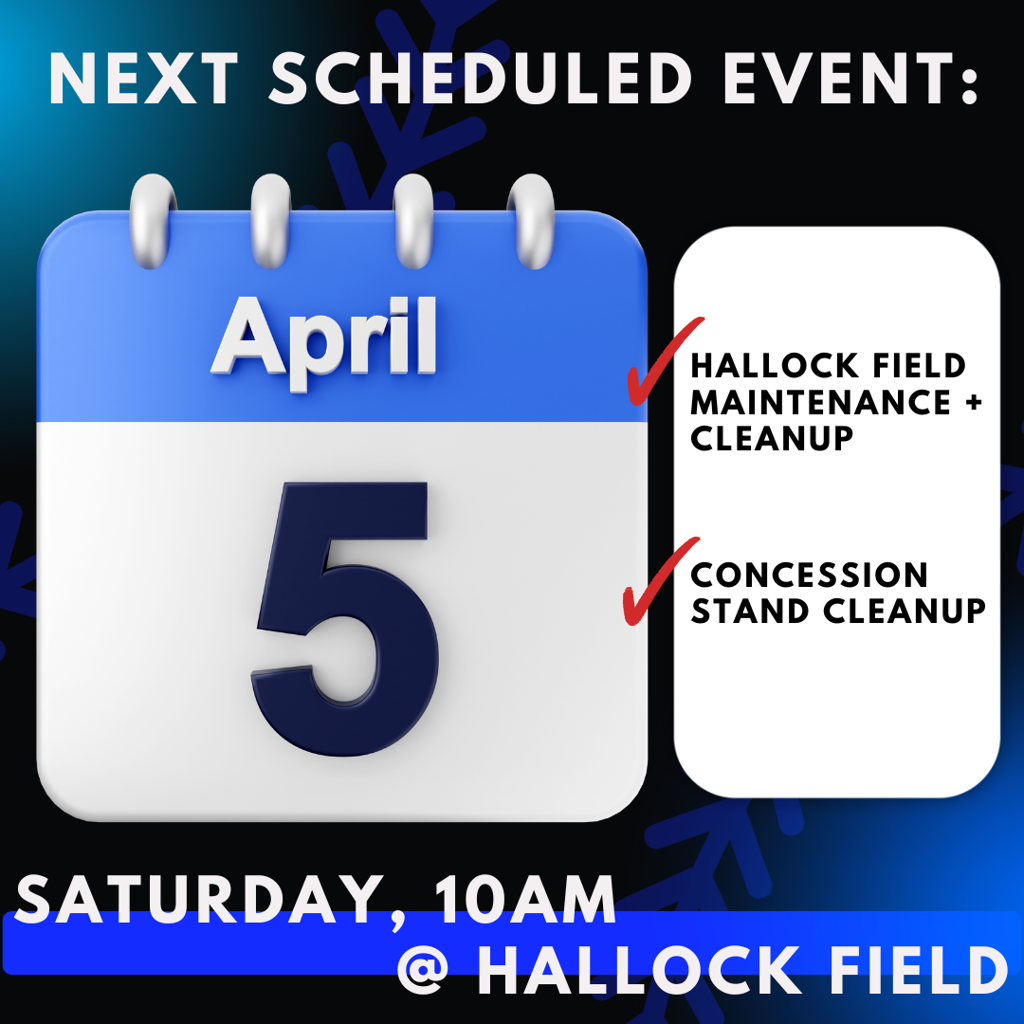 NEXT SCHEDULED EVENT:

April

5

✓ HALLOCK FIELD MAINTENANCE + CLEANUP

✓ CONCESSION STAND CLEANUP

SATURDAY, 10AM

@ HALLOCK FIELD